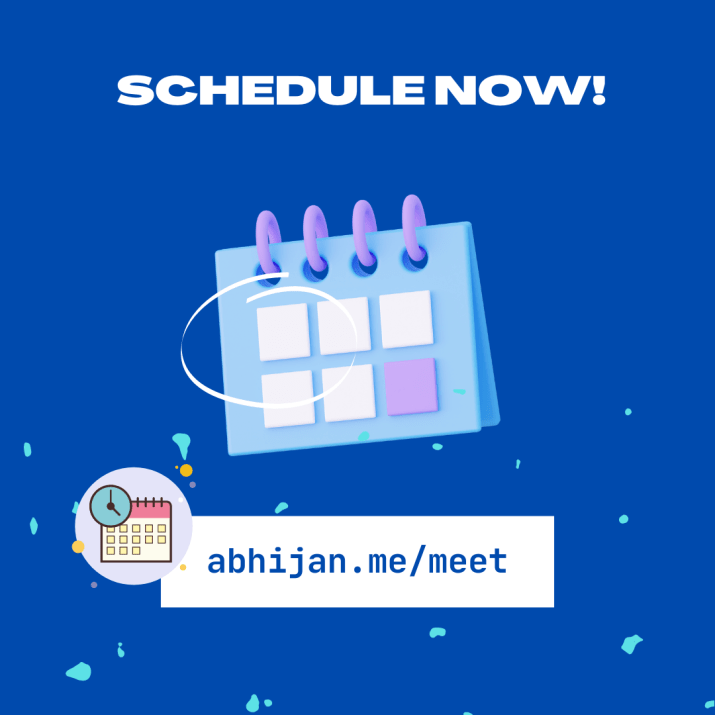 SCHEDULE NOW!

abhijan.me/meet